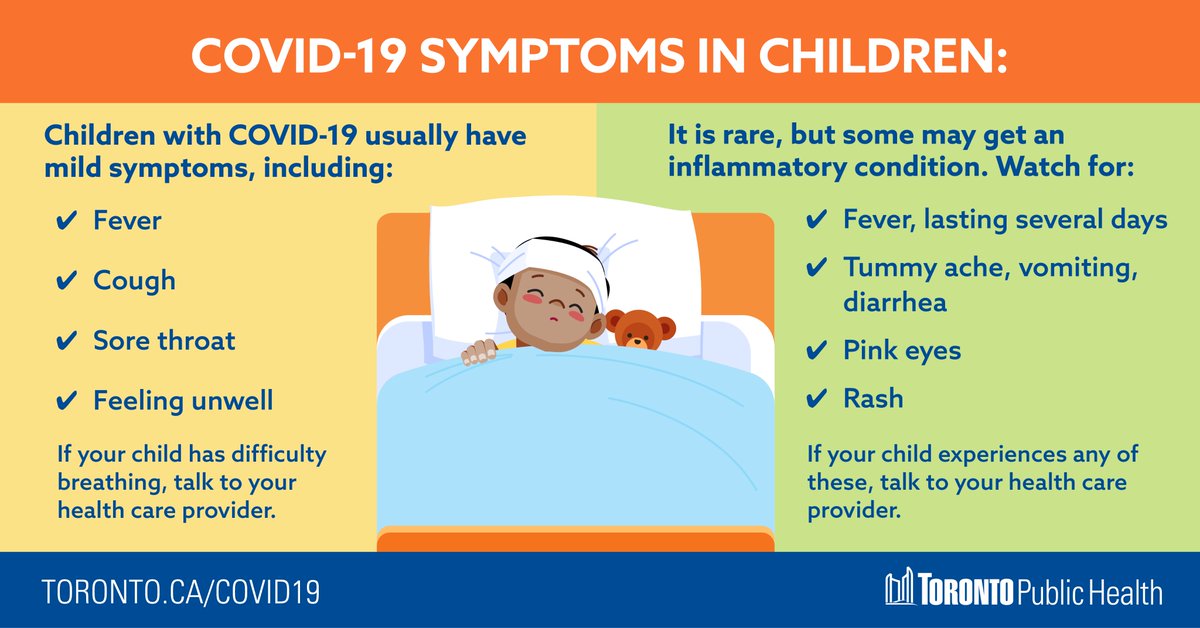 COVID-19 SYMPTOMS IN CHILDREN:

Children with COVID-19 usually have mild symptoms, including:

✔ Fever

✔ Cough

✔ Sore throat

✔ Feeling unwell

If your child has difficulty breathing, talk to your health care provider.

It is rare, but some may get an inflammatory condition. Watch for:

✔ Fever, lasting several days

✔ Tummy ache, vomiting, diarrhea

✔ Pink eyes

✔ Rash

If your child experiences any of these, talk to your health care provider.

TORONTO.CA/COVID19

TORONTO Public Health